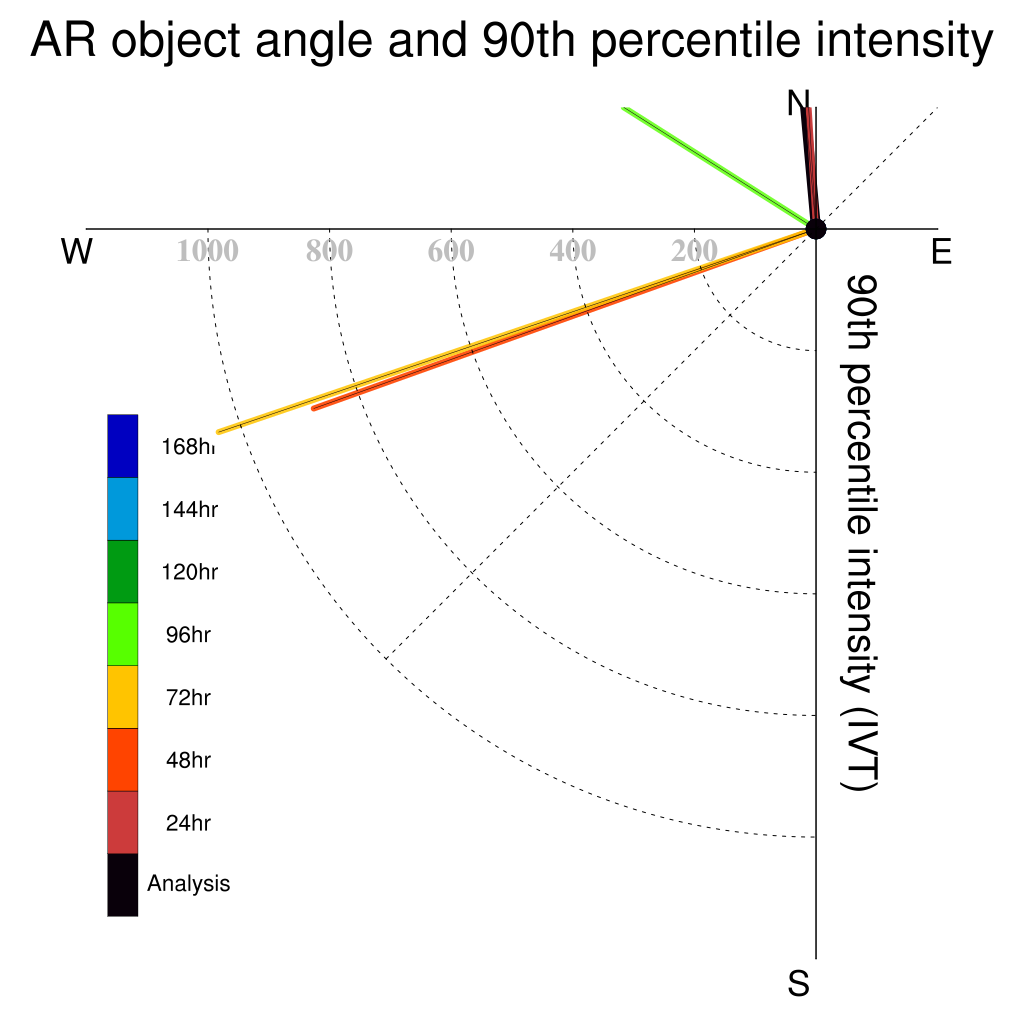 AR object angle and 90th percentile intensity

N

W

E

S

1000 800 600 400 200

90th percentile intensity (IVT)

168hr

144hr

120hr

96hr

72hr

48hr

24hr

Analysis